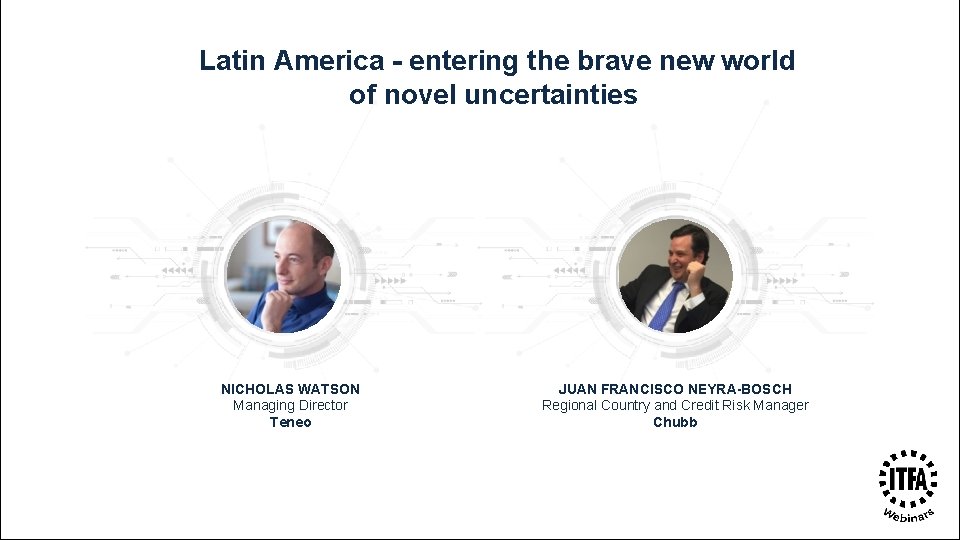 Latin America - entering the brave new world of novel uncertainties

NICHOLAS WATSON
Managing Director
Teneo

JUAN FRANCISCO NEYRA-BOSCH
Regional Country and Credit Risk Manager
Chubb

ITFA
Webinars